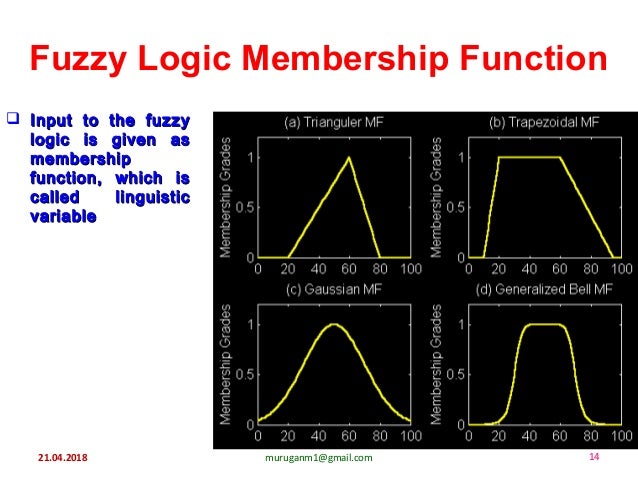 Fuzzy Logic Membership Function

Input to the fuzzy logic is given as membership function, which is called linguistic variable

(a) Trianguler MF
Membership Grades
1
0.5
0
0 20 40 60 80 100

(b) Trapezoidal MF
Membership Grades
1
0.5
0
0 20 40 60 80 100

(c) Gaussian MF
Membership Grades
1
0.5
0
0 20 40 60 80 100

(d) Generalized Bell MF
Membership Grades
1
0.5
0
0 20 40 60 80 100

21.04.2018 muruganm1@gmail.com 14